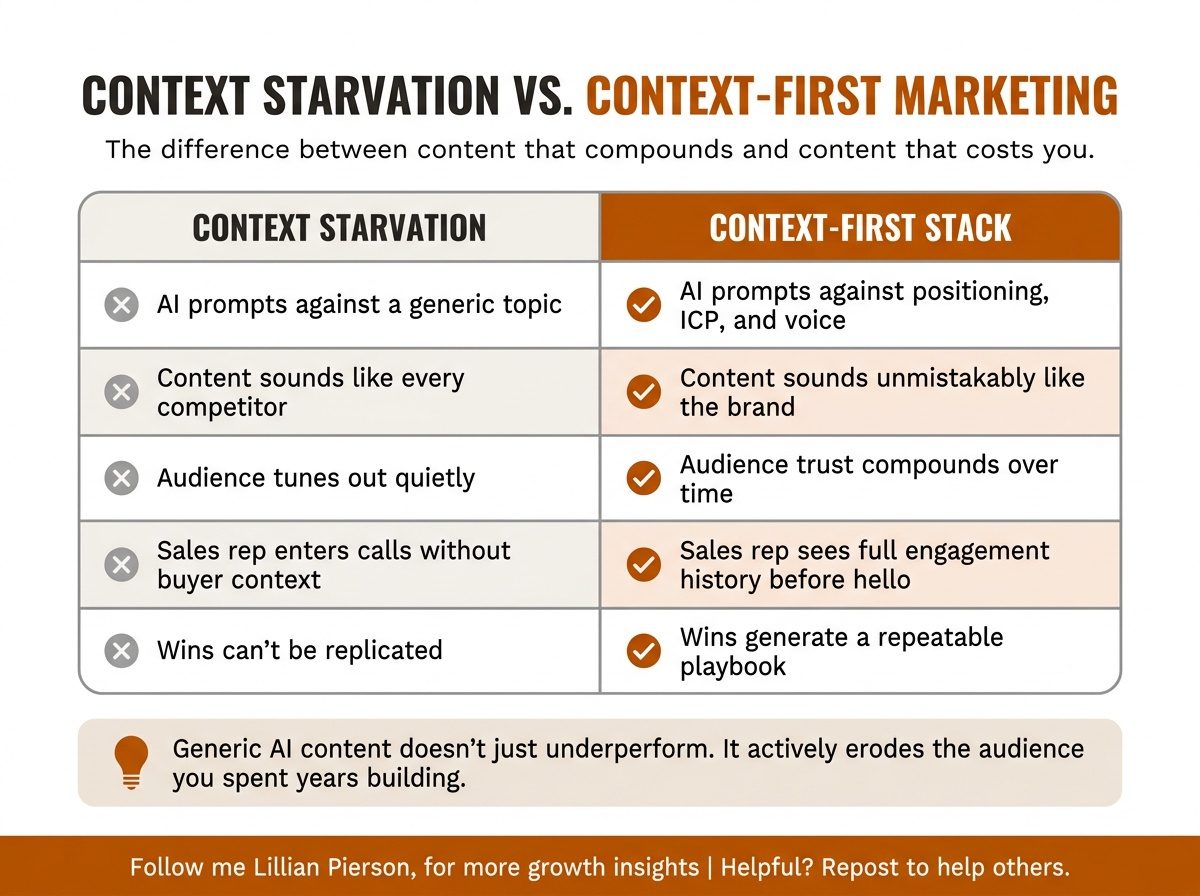 CONTEXT STARVATION VS. CONTEXT-FIRST MARKETING

The difference between content that compounds and content that costs you.

| CONTEXT STARVATION | CONTEXT-FIRST STACK |
|---|---|
| AI prompts against a generic topic | AI prompts against positioning, ICP, and voice |
| Content sounds like every competitor | Content sounds unmistakably like the brand |
| Audience tunes out quietly | Audience trust compounds over time |
| Sales rep enters calls without buyer context | Sales rep sees full engagement history before hello |
| Wins can't be replicated | Wins generate a repeatable playbook |

Generic AI content doesn't just underperform. It actively erodes the audience you spent years building.

Follow me Lillian Pierson, for more growth insights | Helpful? Repost to help others.